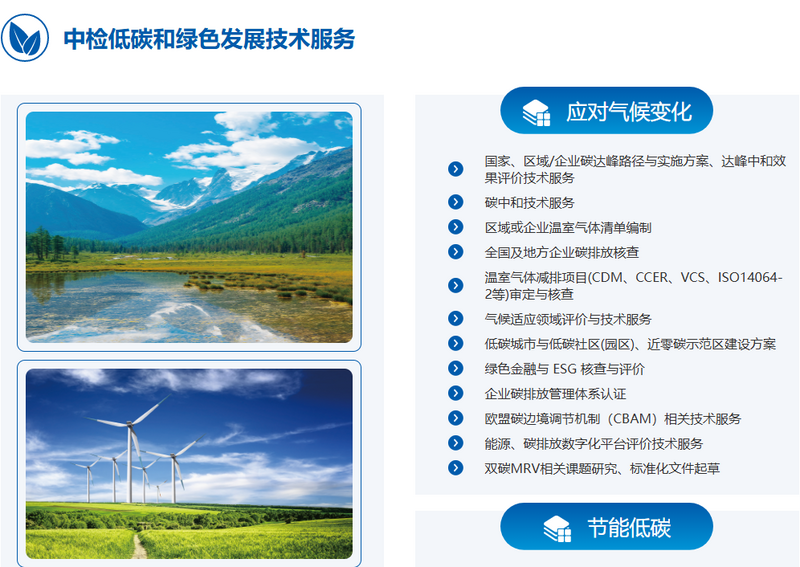 中检低碳和绿色发展技术服务

应对气候变化

国家、区域/企业碳达峰路径与实施方案、达峰中和效果评价技术服务

碳中和技术服务

区域或企业温室气体清单编制

全国及地方企业碳排放核查

温室气体减排项目(CDM、CCER、VCS、ISO14064-2等)审定与核查

气候适应领域评价与技术服务

低碳城市与低碳社区(园区)、近零碳示范区建设方案

绿色金融与 ESG 核查与评价

企业碳排放管理体系认证

欧盟碳边境调节机制（CBAM）相关技术服务

能源、碳排放数字化平台评价技术服务

双碳MRV相关课题研究、标准化文件起草

节能低碳